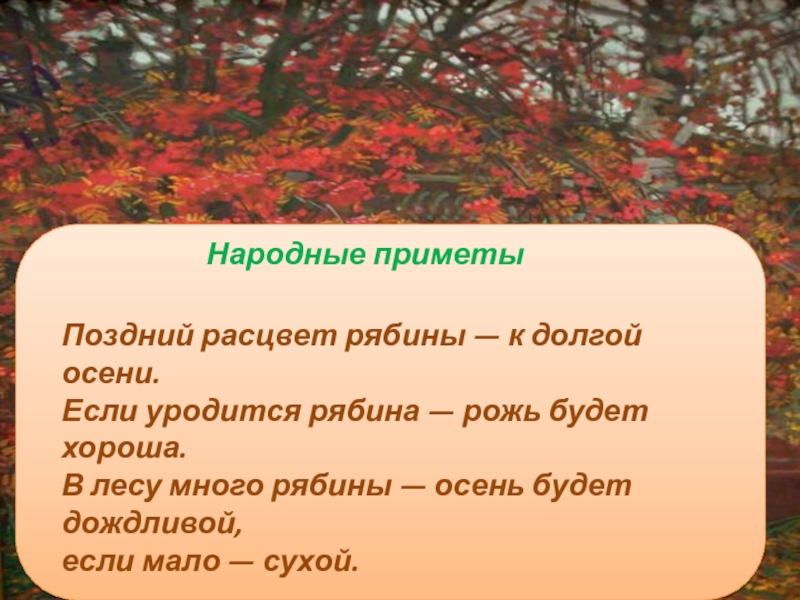 Народные приметы

Поздний расцвет рябины — к долгой осени.
Если уродится рябина — рожь будет хороша.
В лесу много рябины — осень будет дождливой,
если мало — сухой.